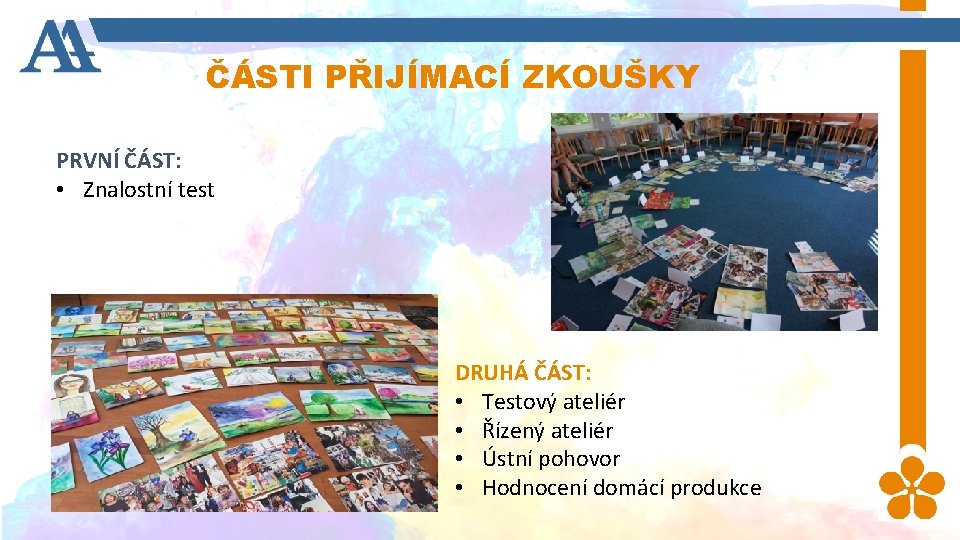 AA

ČÁSTI PŘIJÍMACÍ ZKOUŠKY

PRVNÍ ČÁST:
• Znalostní test

DRUHÁ ČÁST:
• Testový ateliér
• Řízený ateliér
• Ústní pohovor
• Hodnocení domácí produkce